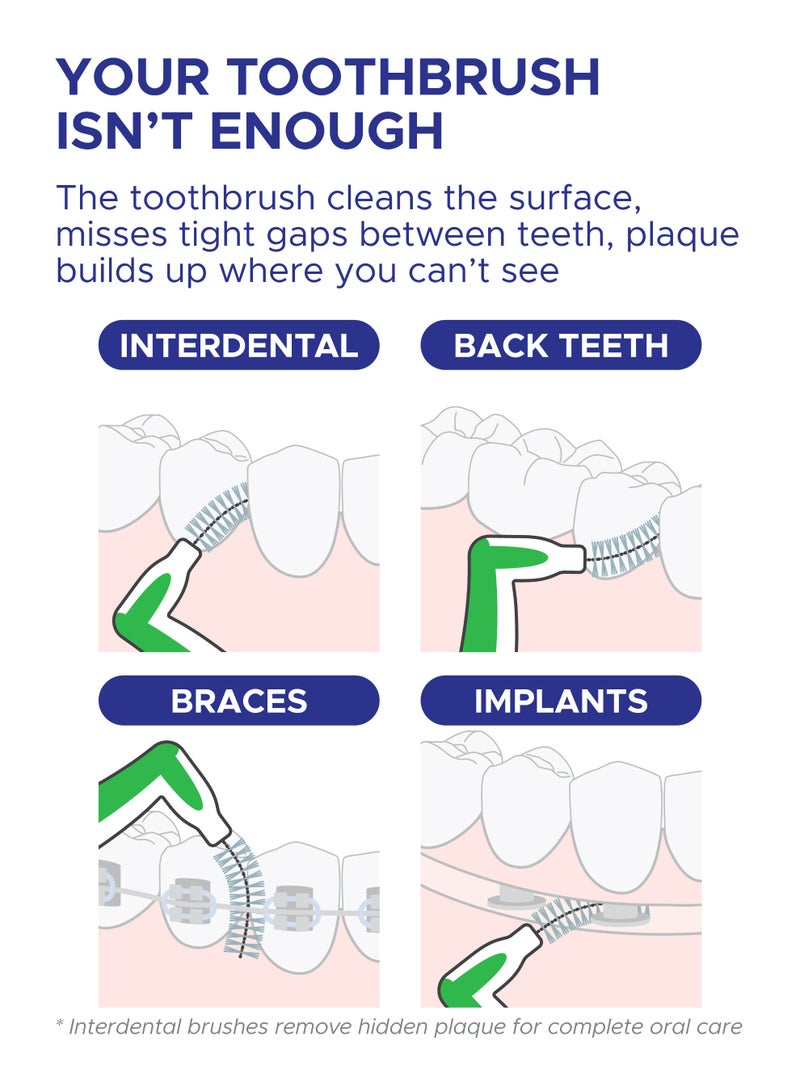 YOUR TOOTHBRUSH ISN'T ENOUGH

The toothbrush cleans the surface, misses tight gaps between teeth, plaque builds up where you can't see

INTERDENTAL

BACK TEETH

BRACES

IMPLANTS

* Interdental brushes remove hidden plaque for complete oral care